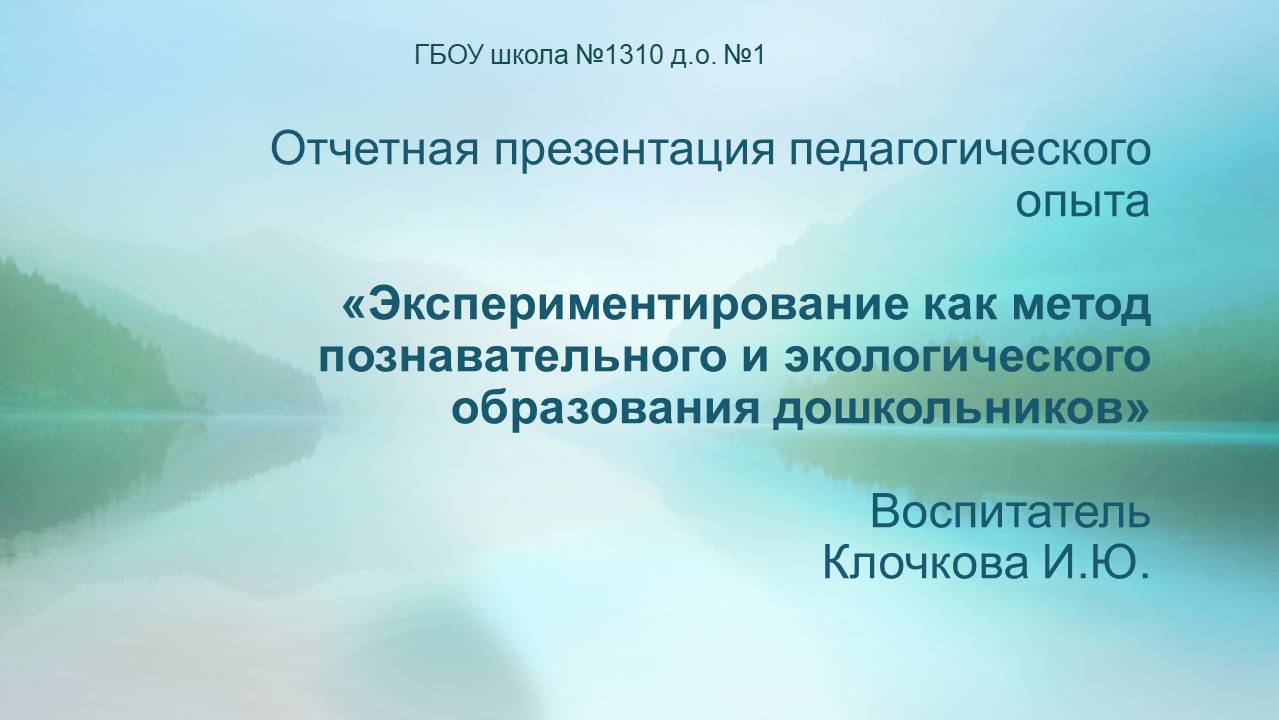 ГБОУ школа №1310 д.о. №1

Отчетная презентация педагогического опыта

«Экспериментирование как метод познавательного и экологического образования дошкольников»

Воспитатель
Клочкова И.Ю.